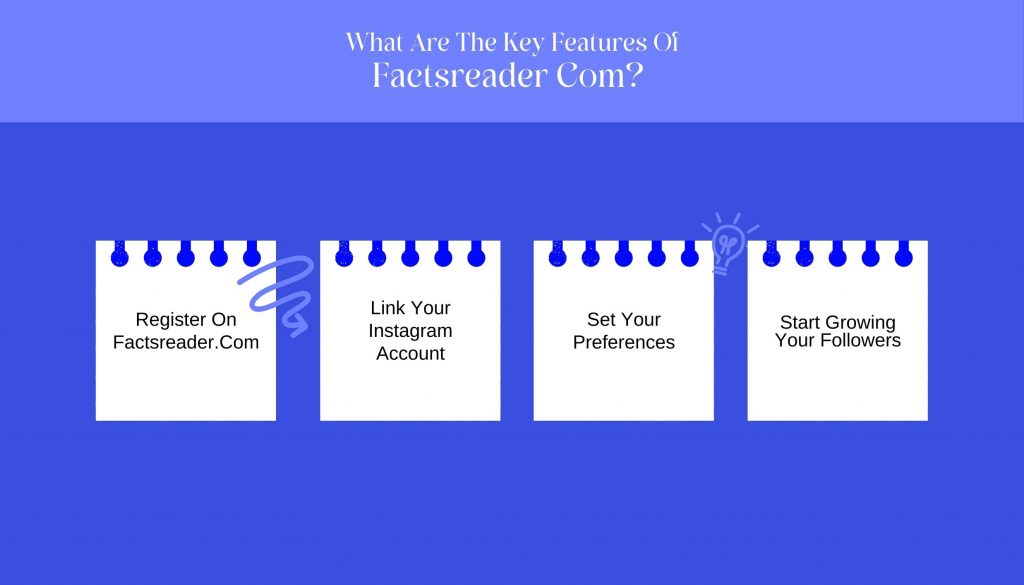 What Are The Key Features Of
Factsreader Com?

Register On Factsreader.Com

Link Your Instagram Account

Set Your Preferences

Start Growing Your Followers